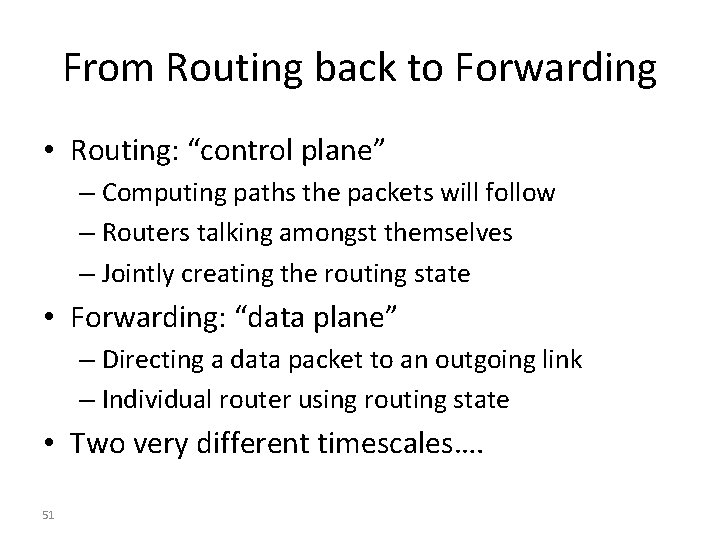 From Routing back to Forwarding

• Routing: “control plane”
– Computing paths the packets will follow
– Routers talking amongst themselves
– Jointly creating the routing state

• Forwarding: “data plane”
– Directing a data packet to an outgoing link
– Individual router using routing state

• Two very different timescales….

51